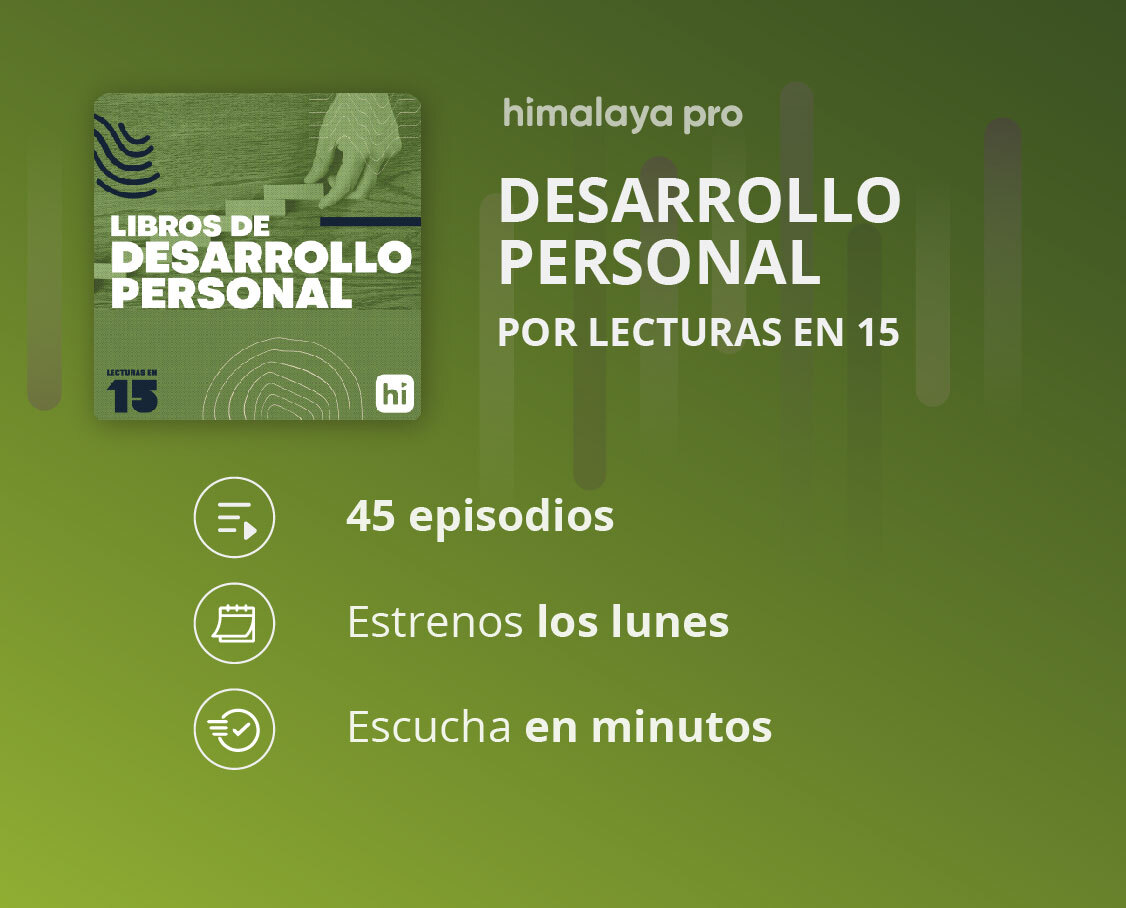 LIBROS DE
DESARROLLO
PERSONAL

LECTURAS EN
15

hi

himalaya pro

DESARROLLO
PERSONAL

POR LECTURAS EN 15

45 episodios

Estrenos los lunes

Escucha en minutos